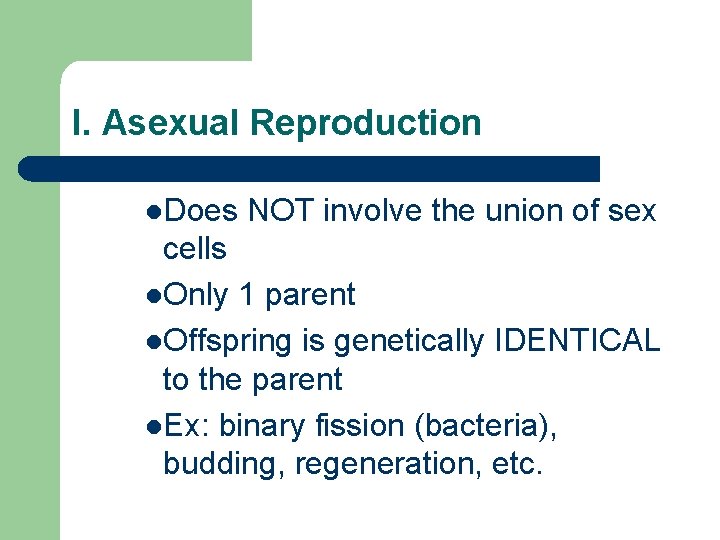 I. Asexual Reproduction

●Does NOT involve the union of sex cells
●Only 1 parent
●Offspring is genetically IDENTICAL to the parent
●Ex: binary fission (bacteria), budding, regeneration, etc.